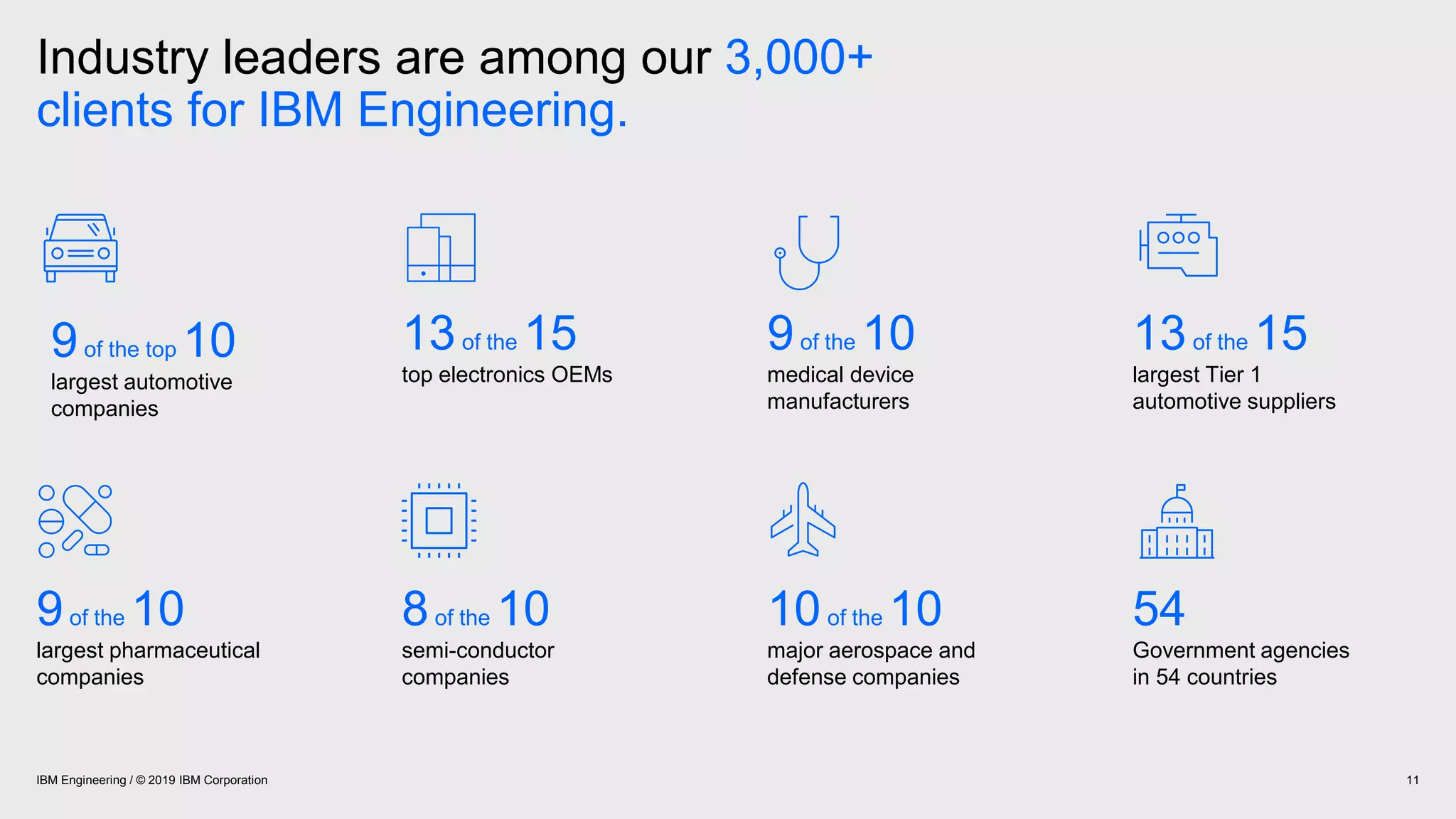 Industry leaders are among our 3,000+ clients for IBM Engineering.

9 of the top 10
largest automotive companies

13 of the 15
top electronics OEMs

9 of the 10
medical device manufacturers

13 of the 15
largest Tier 1 automotive suppliers

9 of the 10
largest pharmaceutical companies

8 of the 10
semi-conductor companies

10 of the 10
major aerospace and defense companies

54
Government agencies in 54 countries

IBM Engineering / © 2019 IBM Corporation

11